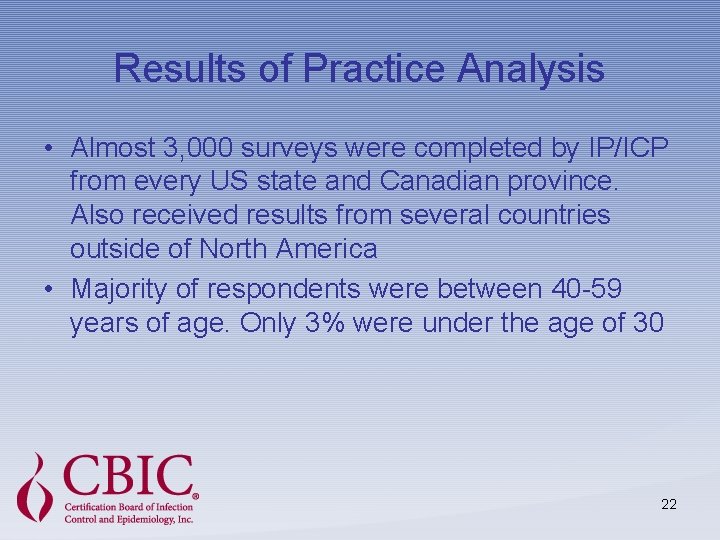 Results of Practice Analysis

• Almost 3,000 surveys were completed by IP/ICP from every US state and Canadian province. Also received results from several countries outside of North America

• Majority of respondents were between 40-59 years of age. Only 3% were under the age of 30

CBIC®
Certification Board of Infection Control and Epidemiology, Inc.

22